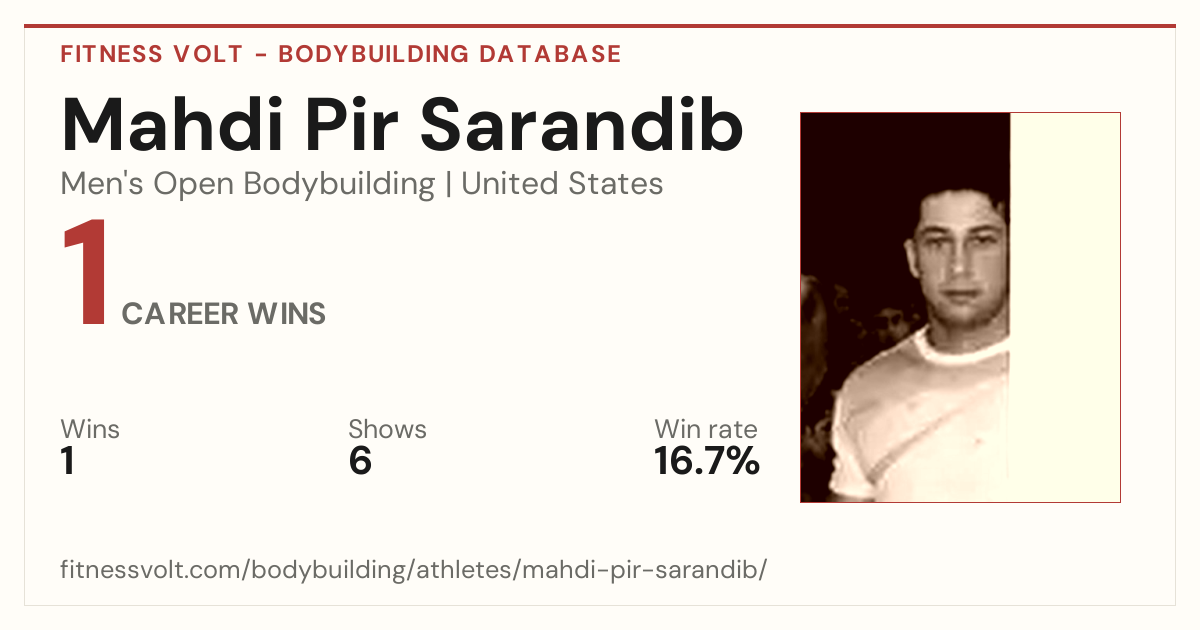 FITNESS VOLT - BODYBUILDING DATABASE

Mahdi Pir Sarandib

Men's Open Bodybuilding | United States

1 CAREER WINS

Wins
1

Shows
6

Win rate
16.7%

fitnessvolt.com/bodybuilding/athletes/mahdi-pir-sarandib/